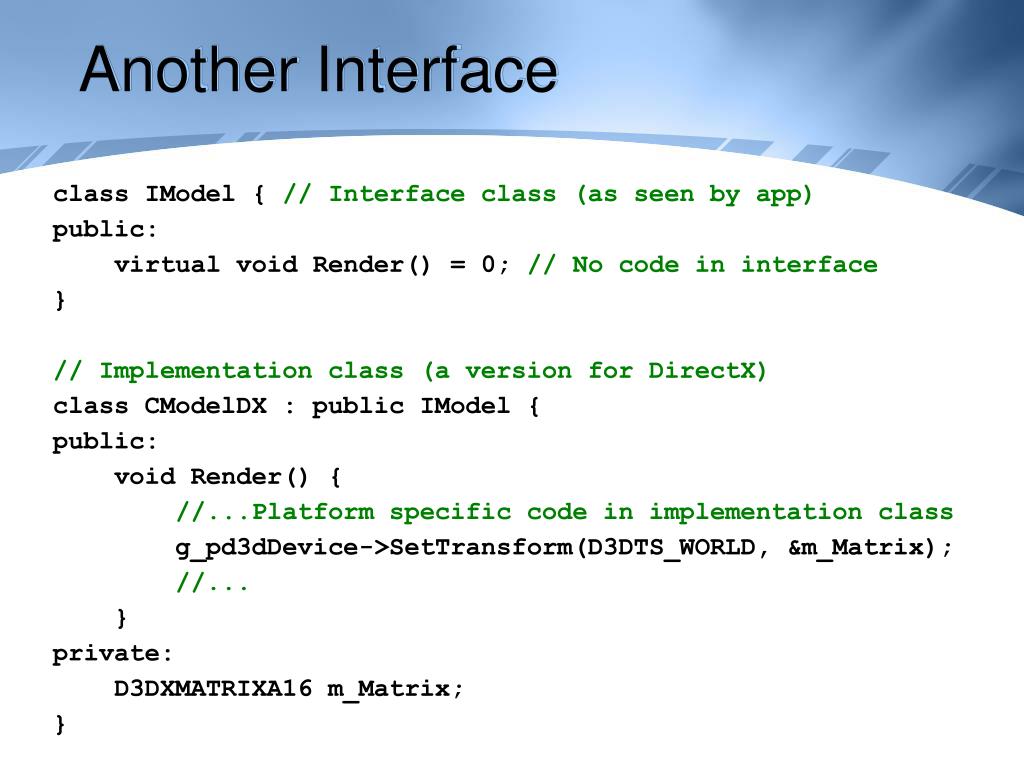 Another Interface

class IModel { // Interface class (as seen by app)
public:
    virtual void Render() = 0; // No code in interface
}

// Implementation class (a version for DirectX)
class CModelDX : public IModel {
public:
    void Render() {
        //...Platform specific code in implementation class
        g_pd3dDevice->SetTransform(D3DTS_WORLD, &m_Matrix);
        //...
    }
private:
    D3DXMATRIXA16 m_Matrix;
}